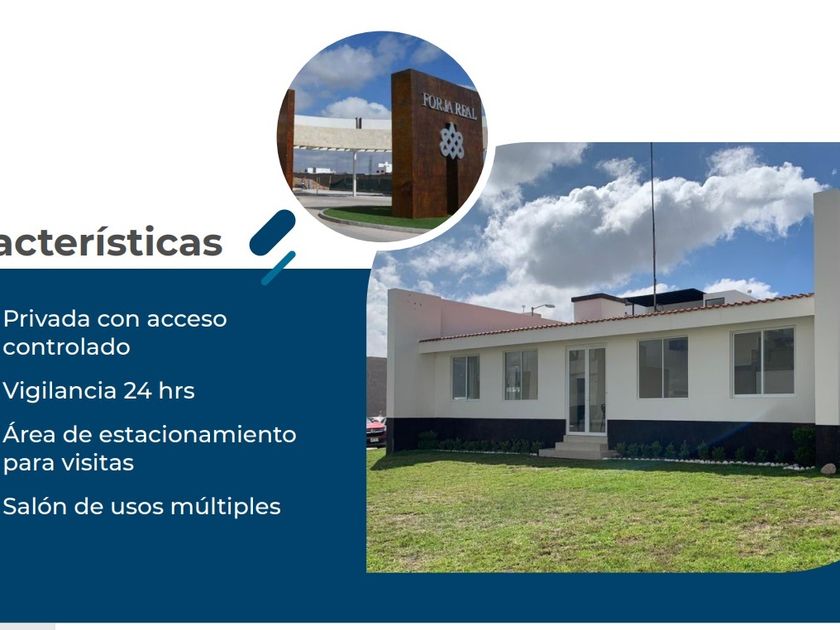 FORJA REAL

acterísticas

Privada con acceso controlado

Vigilancia 24 hrs

Área de estacionamiento para visitas

Salón de usos múltiples